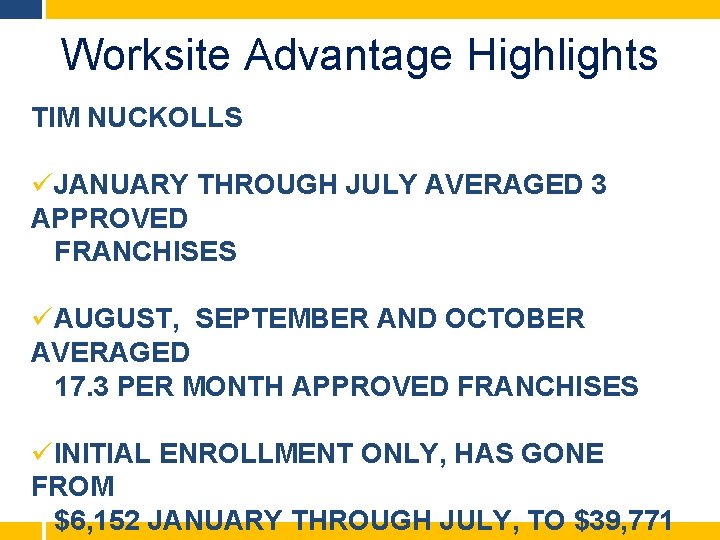 Worksite Advantage Highlights

TIM NUCKOLLS

✓JANUARY THROUGH JULY AVERAGED 3 APPROVED FRANCHISES

✓AUGUST, SEPTEMBER AND OCTOBER AVERAGED 17.3 PER MONTH APPROVED FRANCHISES

✓INITIAL ENROLLMENT ONLY, HAS GONE FROM $6,152 JANUARY THROUGH JULY, TO $39,771